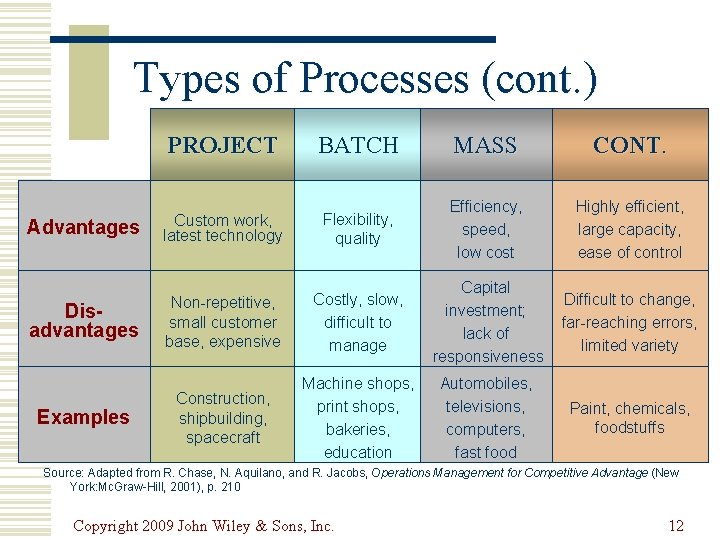 Types of Processes (cont.)

| | PROJECT | BATCH | MASS | CONT. |
|---|---|---|---|---|
| Advantages | Custom work, latest technology | Flexibility, quality | Efficiency, speed, low cost | Highly efficient, large capacity, ease of control |
| Dis-advantages | Non-repetitive, small customer base, expensive | Costly, slow, difficult to manage | Capital investment; lack of responsiveness | Difficult to change, far-reaching errors, limited variety |
| Examples | Construction, shipbuilding, spacecraft | Machine shops, print shops, bakeries, education | Automobiles, televisions, computers, fast food | Paint, chemicals, foodstuffs |

Source: Adapted from R. Chase, N. Aquilano, and R. Jacobs, Operations Management for Competitive Advantage (New York:McGraw-Hill, 2001), p. 210

Copyright 2009 John Wiley & Sons, Inc.

12